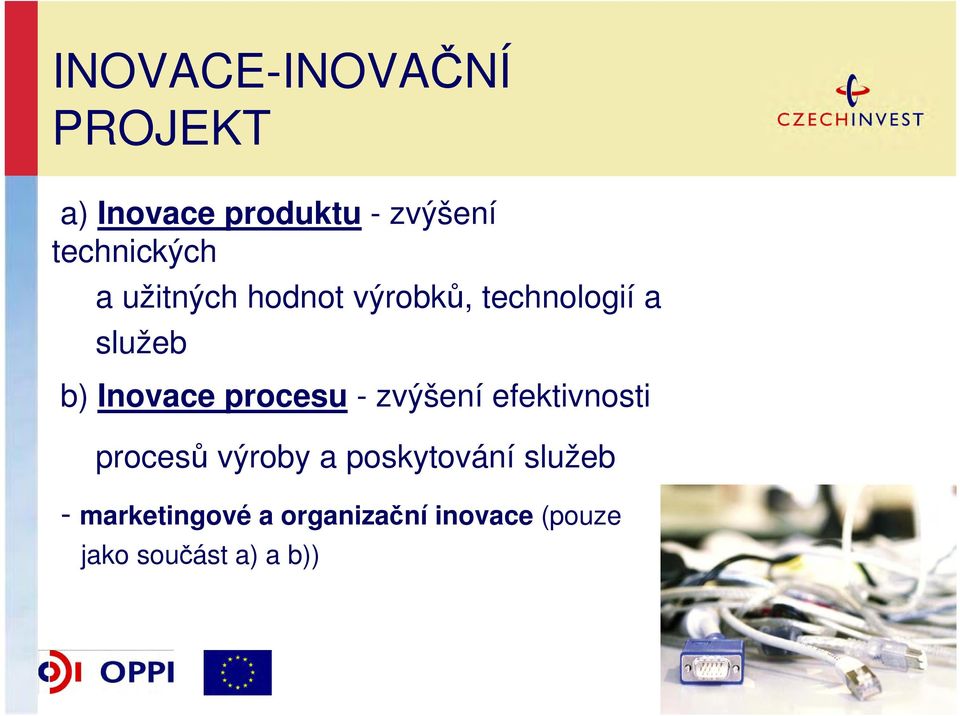 INOVACE-INOVAČNÍ PROJEKT

CZECHINVEST

a) Inovace produktu - zvýšení technických
a užitných hodnot výrobků, technologií a služeb

b) Inovace procesu - zvýšení efektivnosti
procesů výroby a poskytování služeb

- marketingové a organizační inovace (pouze jako součást a) a b))

OPPI